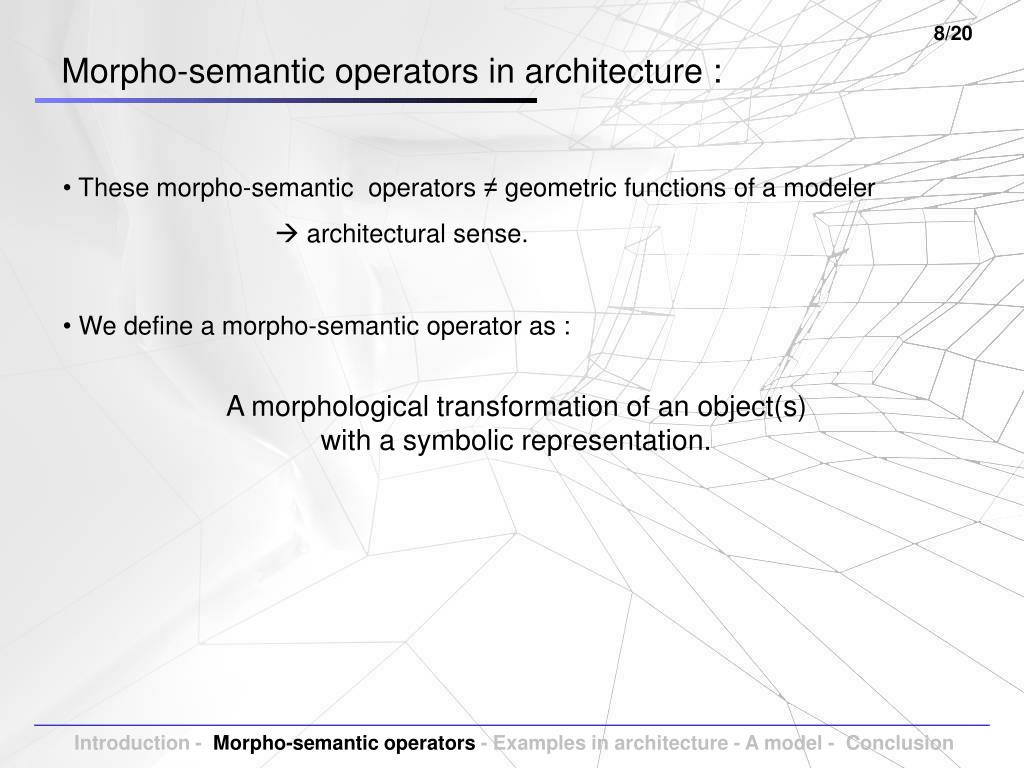 8/20

Morpho-semantic operators in architecture :

• These morpho-semantic operators ≠ geometric functions of a modeler

→ architectural sense.

• We define a morpho-semantic operator as :

A morphological transformation of an object(s) with a symbolic representation.

Introduction - Morpho-semantic operators - Examples in architecture - A model - Conclusion